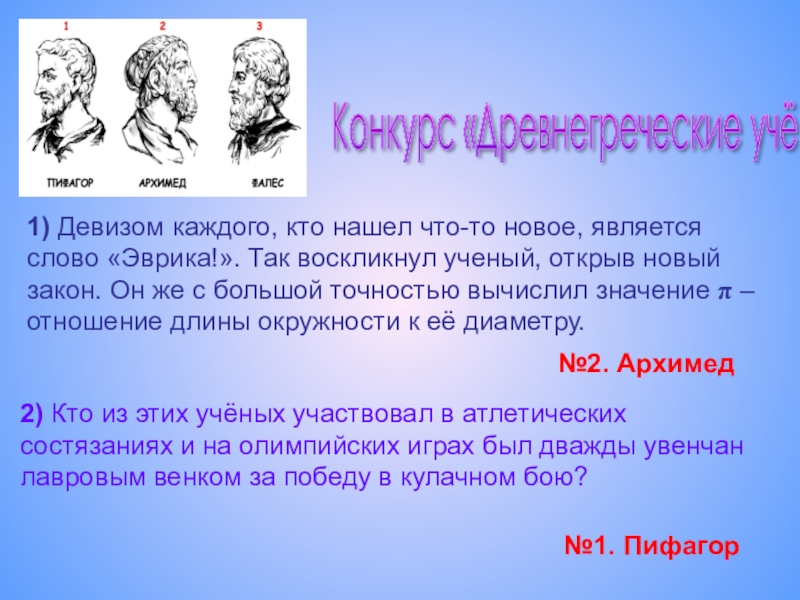 1 2 3

ПИФАГОР АРХИМЕД ФАЛЕС

Конкурс «Древнегреческие учё

1) Девизом каждого, кто нашел что-то новое, является слово «Эврика!». Так воскликнул ученый, открыв новый закон. Он же с большой точностью вычислил значение $\pi$ – отношение длины окружности к её диаметру.

№2. Архимед

2) Кто из этих учёных участвовал в атлетических состязаниях и на олимпийских играх был дважды увенчан лавровым венком за победу в кулачном бою?

№1. Пифагор